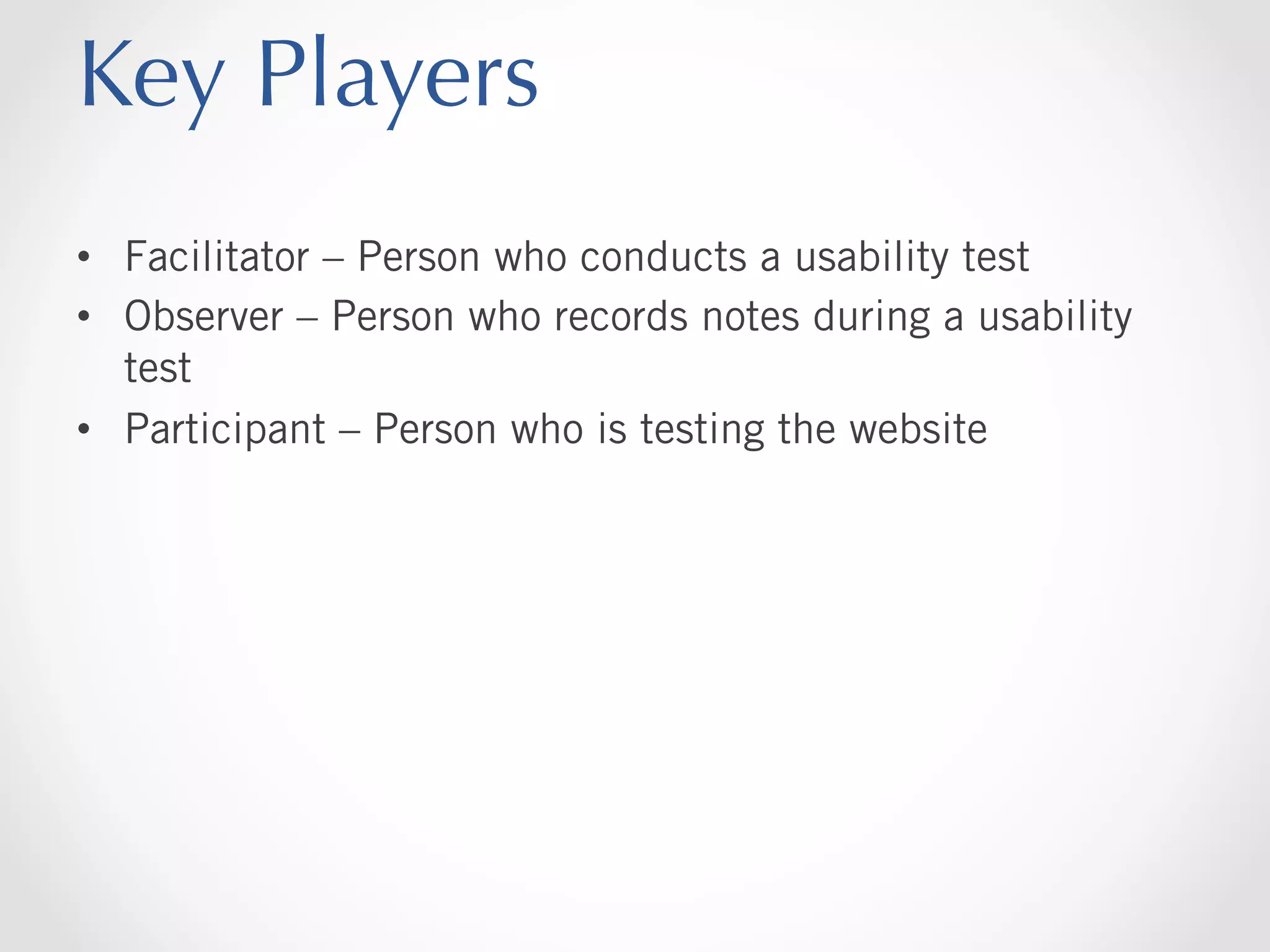 Key Players

• Facilitator – Person who conducts a usability test
• Observer – Person who records notes during a usability test
• Participant – Person who is testing the website